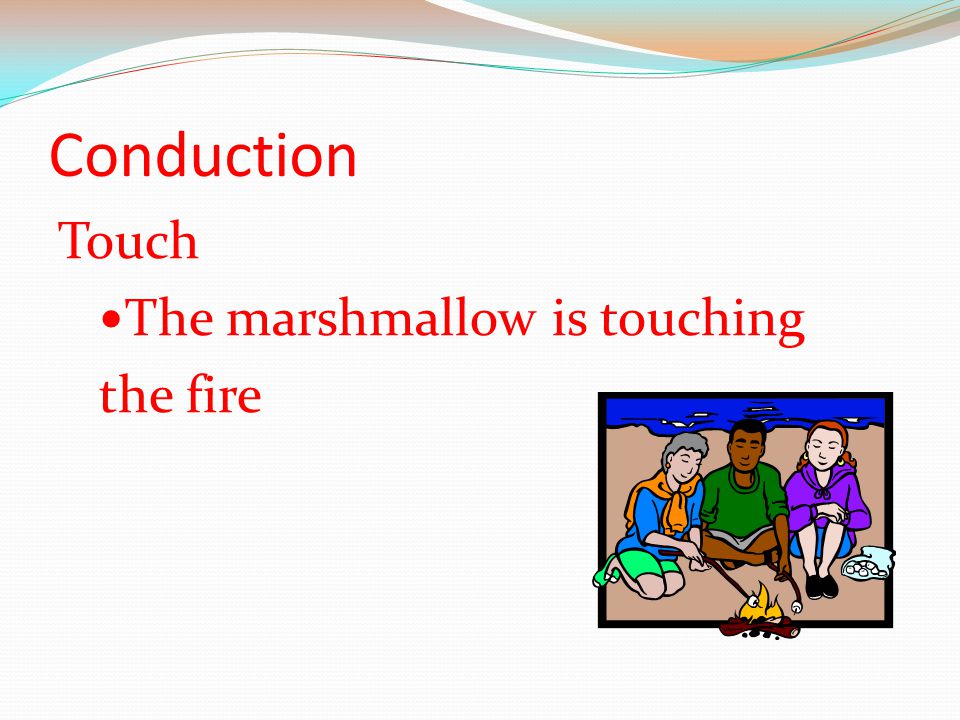 Conduction

Touch

•The marshmallow is touching the fire